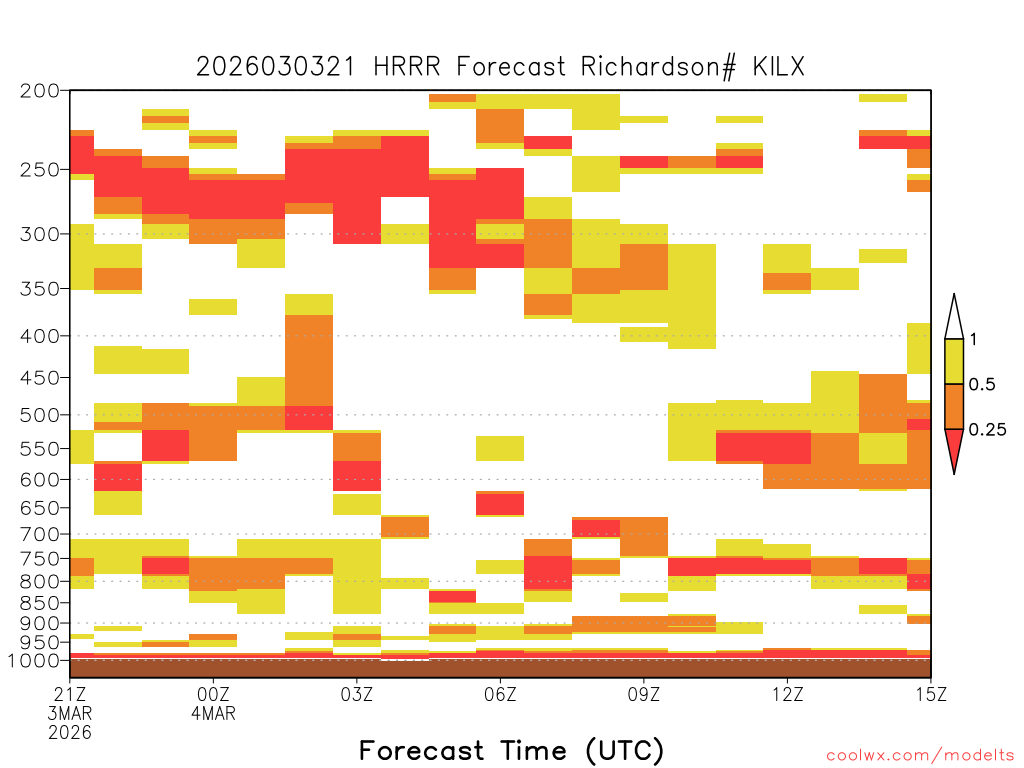 2026030321 HRRR Forecast Richardson# KILX

200
250
300
350
400
450
500
550
600
650
700
750
800
850
900
950
1000

1
0.5
0.25

21Z
3MAR
2026
00Z
4MAR
03Z
06Z
09Z
12Z
15Z

Forecast Time (UTC)

coolwx.com/modelts